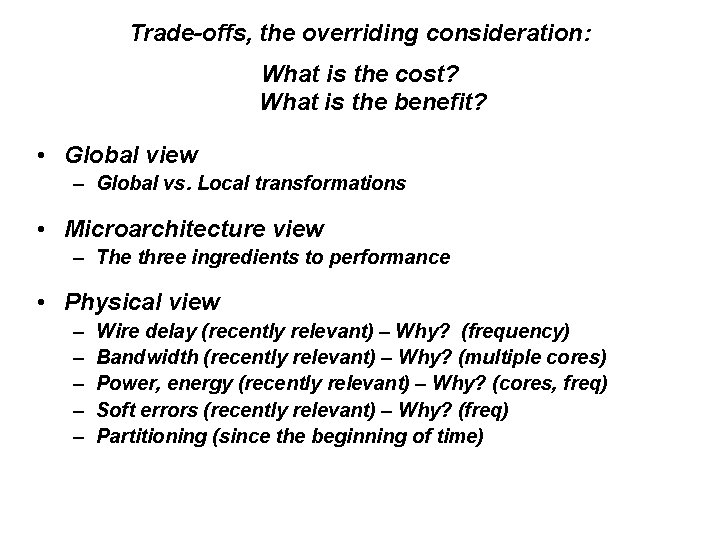 Trade-offs, the overriding consideration:

What is the cost?
What is the benefit?

• Global view
 – Global vs. Local transformations

• Microarchitecture view
 – The three ingredients to performance

• Physical view
 – Wire delay (recently relevant) – Why? (frequency)
 – Bandwidth (recently relevant) – Why? (multiple cores)
 – Power, energy (recently relevant) – Why? (cores, freq)
 – Soft errors (recently relevant) – Why? (freq)
 – Partitioning (since the beginning of time)